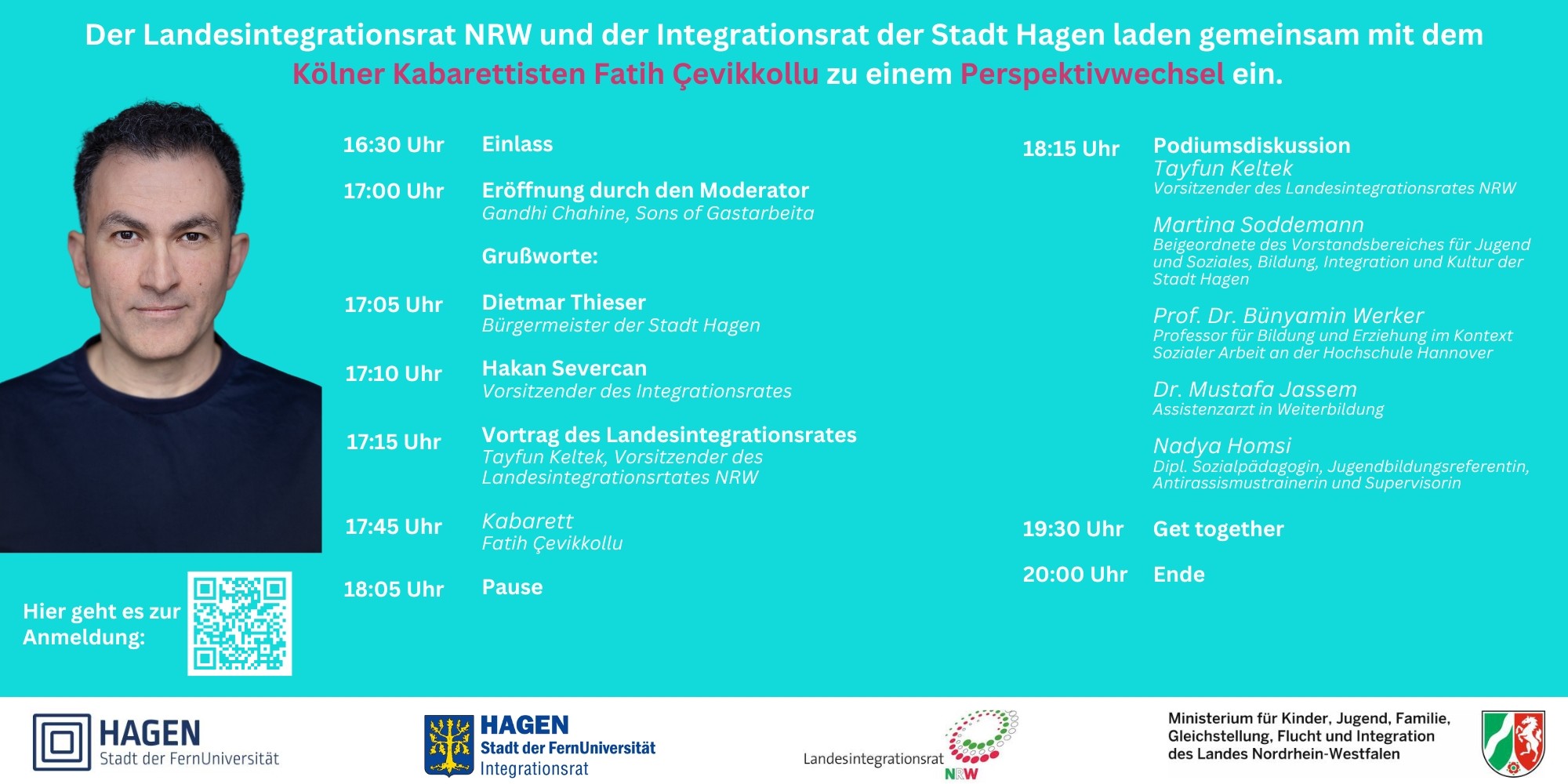 Der Landesintegrationsrat NRW und der Integrationsrat der Stadt Hagen laden gemeinsam mit dem Kölner Kabarettisten Fatih Çevikkollu zu einem Perspektivwechsel ein.

16:30 Uhr Einlass

17:00 Uhr Eröffnung durch den Moderator
Gandhi Chahine, Sons of Gastarbeita

Grußworte:

17:05 Uhr Dietmar Thieser
Bürgermeister der Stadt Hagen

17:10 Uhr Hakan Severcan
Vorsitzender des Integrationsrates

17:15 Uhr Vortrag des Landesintegrationsrates
Tayfun Keltek, Vorsitzender des Landesintegrationsrtates NRW

17:45 Uhr Kabarett
Fatih Çevikkollu

18:05 Uhr Pause

18:15 Uhr Podiumsdiskussion
Tayfun Keltek
Vorsitzender des Landesintegrationsrates NRW

Martina Soddemann
Beigeordnete des Vorstandsbereiches für Jugend und Soziales, Bildung, Integration und Kultur der Stadt Hagen

Prof. Dr. Bünyamin Werker
Professor für Bildung und Erziehung im Kontext Sozialer Arbeit an der Hochschule Hannover

Dr. Mustafa Jassem
Assistenzarzt in Weiterbildung

Nadya Homsi
Dipl. Sozialpädagogin, Jugendbildungsreferentin, Antirassismustrainerin und Supervisorin

19:30 Uhr Get together

20:00 Uhr Ende

Hier geht es zur Anmeldung:

HAGEN
Stadt der FernUniversität

HAGEN
Stadt der FernUniversität
Integrationsrat

Landesintegrationsrat NRW

Ministerium für Kinder, Jugend, Familie, Gleichstellung, Flucht und Integration des Landes Nordrhein-Westfalen